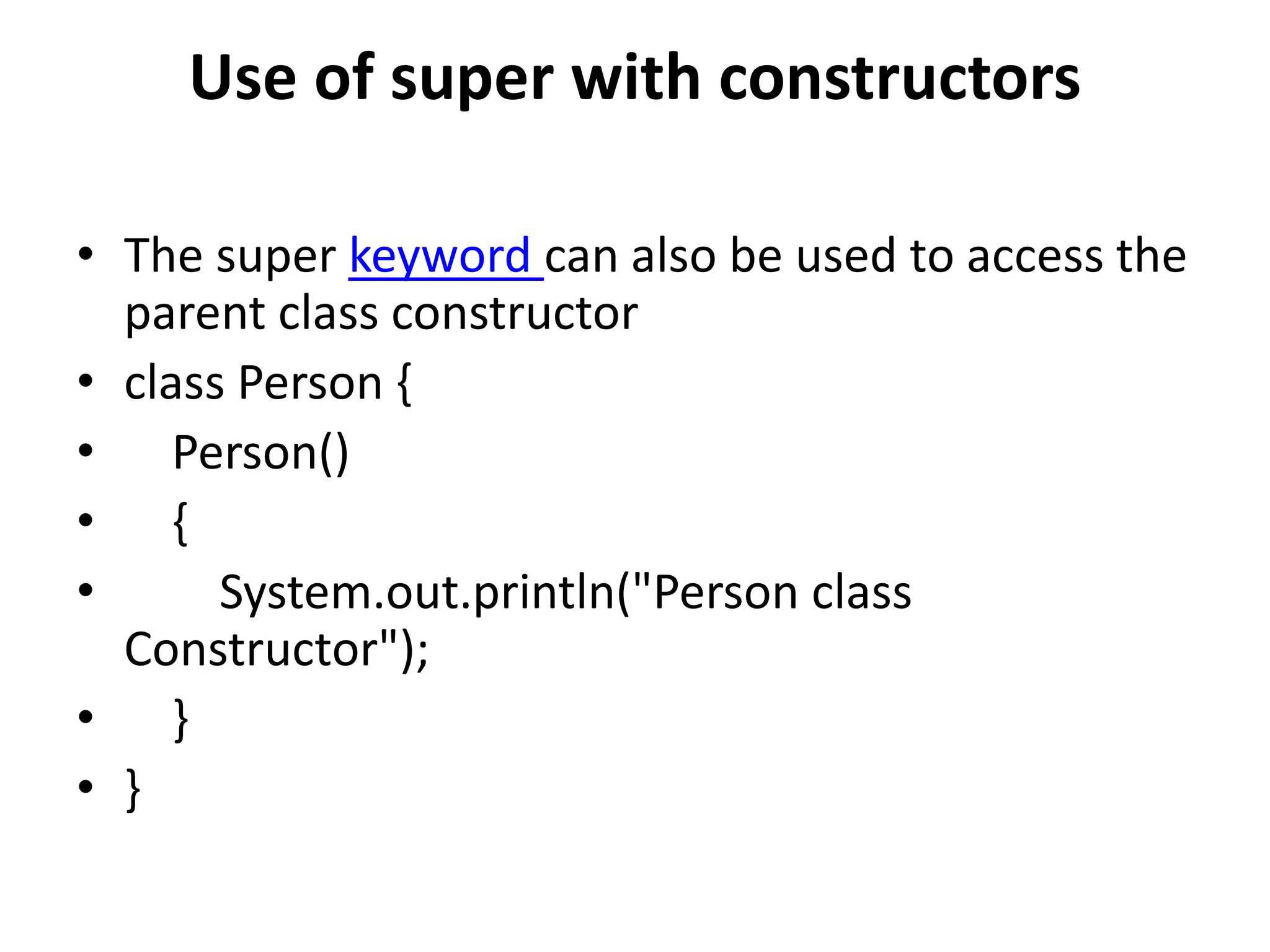 Use of super with constructors

• The super keyword can also be used to access the parent class constructor
• class Person {
• Person()
• {
• System.out.println("Person class Constructor");
• }
• }